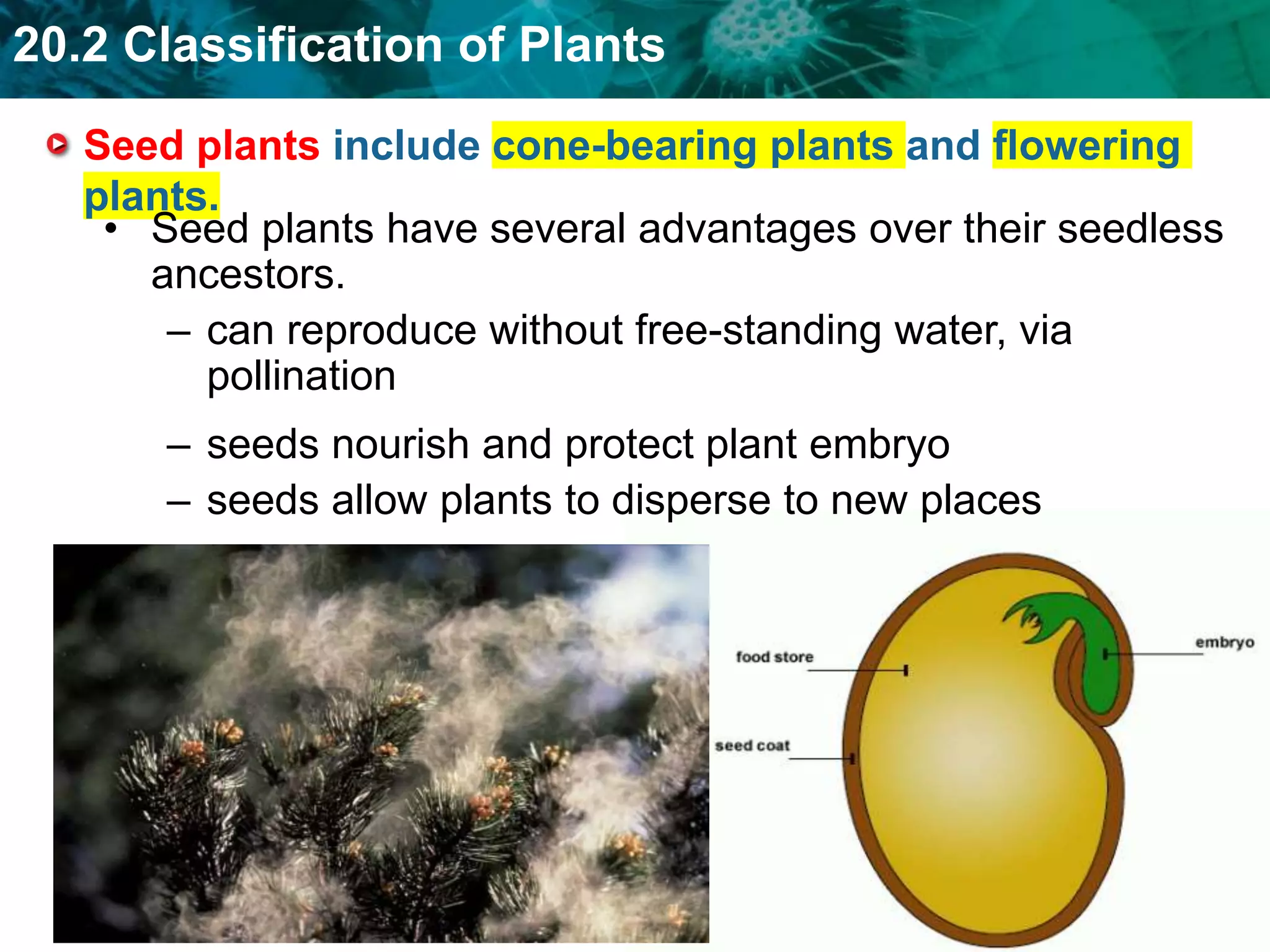 20.2 Classification of Plants

Seed plants include cone-bearing plants and flowering plants.

• Seed plants have several advantages over their seedless ancestors.

– can reproduce without free-standing water, via pollination

– seeds nourish and protect plant embryo

– seeds allow plants to disperse to new places

food store

seed coat

embryo